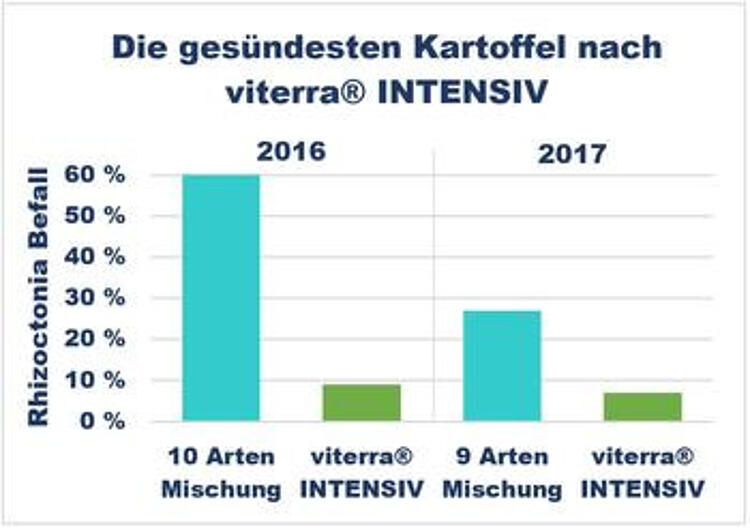 Die gesündesten Kartoffel nach viterra® INTENSIV

2016

2017

Rhizoctonia Befall

60 %
50 %
40 %
30 %
20 %
10 %
0 %

10 Arten Mischung

viterra® INTENSIV

9 Arten Mischung

viterra® INTENSIV